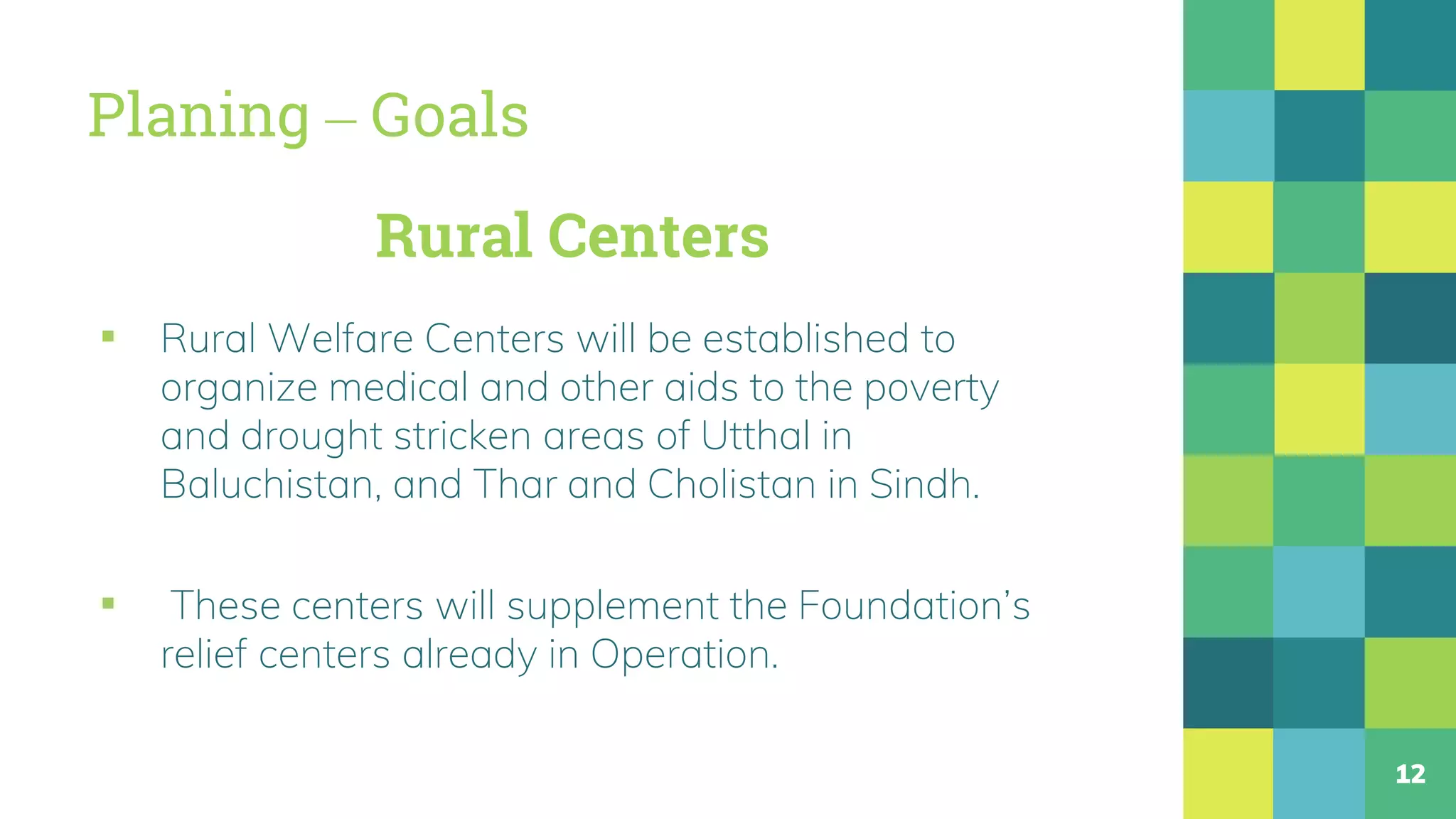 Planing – Goals

Rural Centers

▪ Rural Welfare Centers will be established to organize medical and other aids to the poverty and drought stricken areas of Utthal in Baluchistan, and Thar and Cholistan in Sindh.

▪ These centers will supplement the Foundation's relief centers already in Operation.

12